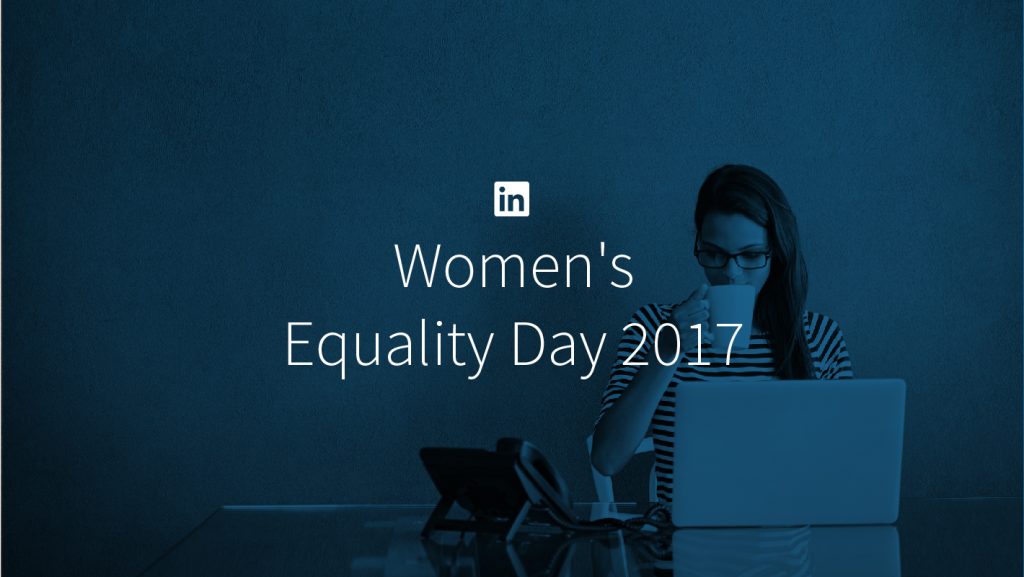 in

Women's
Equality Day 2017